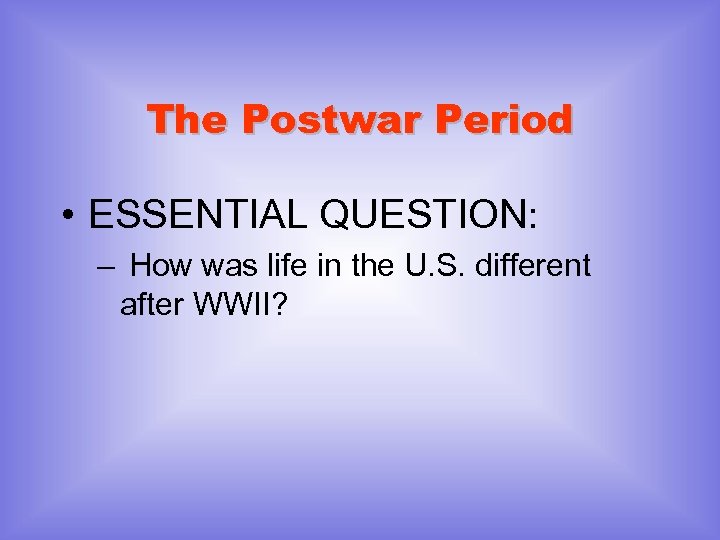 The Postwar Period

• ESSENTIAL QUESTION:
– How was life in the U.S. different after WWII?